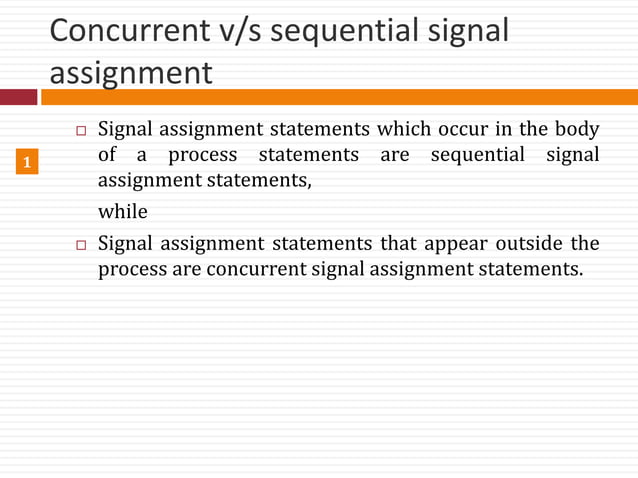 Concurrent v/s sequential signal assignment

1

□ Signal assignment statements which occur in the body of a process statements are sequential signal assignment statements,

while

□ Signal assignment statements that appear outside the process are concurrent signal assignment statements.